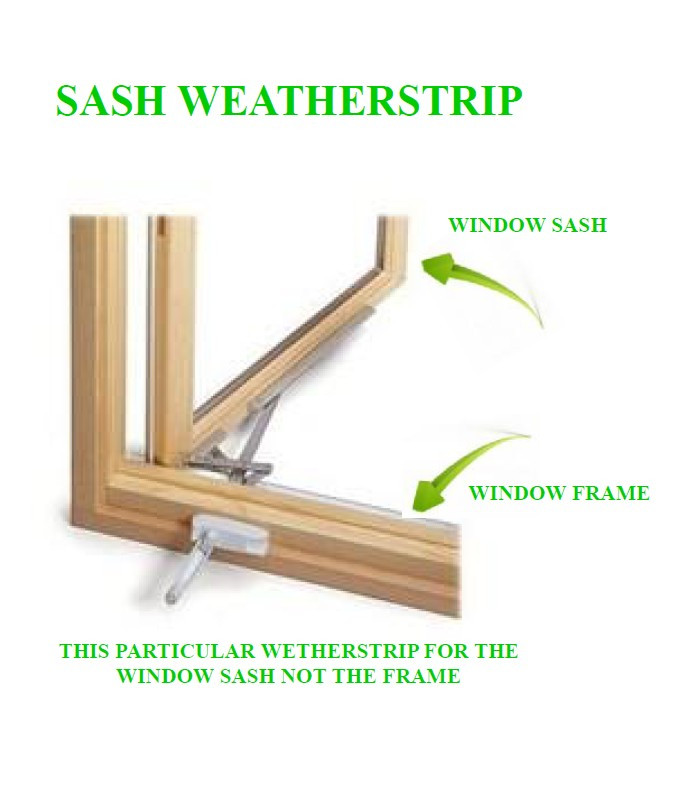 SASH WEATHERSTRIP

WINDOW SASH

WINDOW FRAME

THIS PARTICULAR WETHERSTRIP FOR THE WINDOW SASH NOT THE FRAME